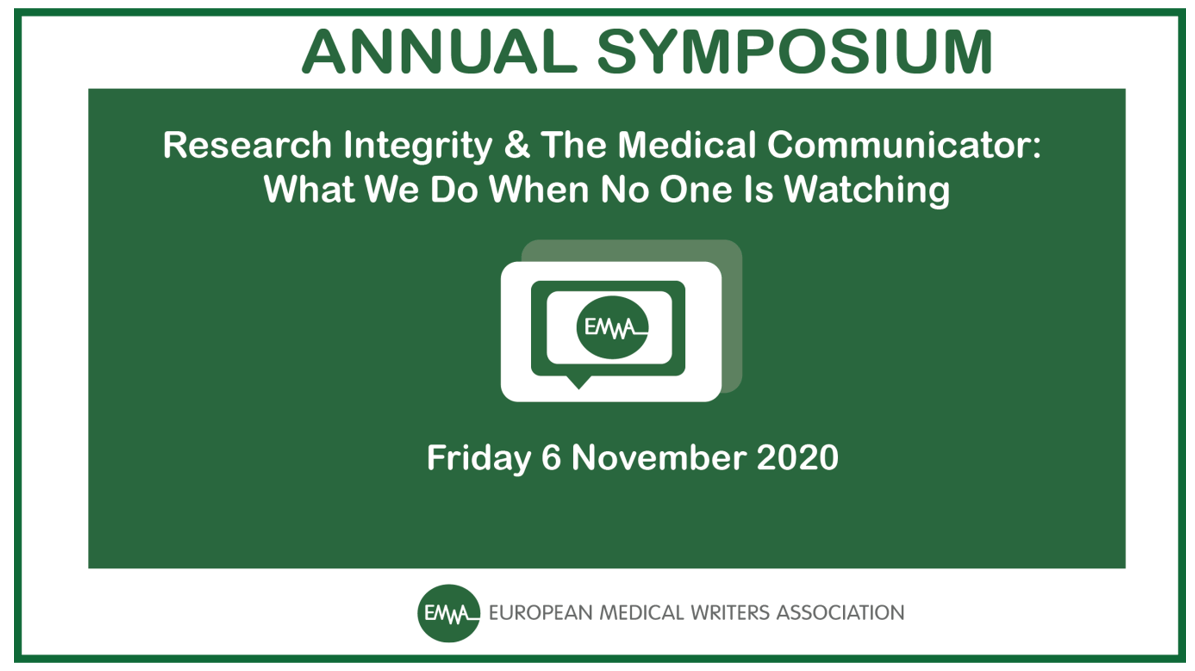 ANNUAL SYMPOSIUM

Research Integrity & The Medical Communicator: What We Do When No One Is Watching

EMWA

Friday 6 November 2020

EMWA EUROPEAN MEDICAL WRITERS ASSOCIATION